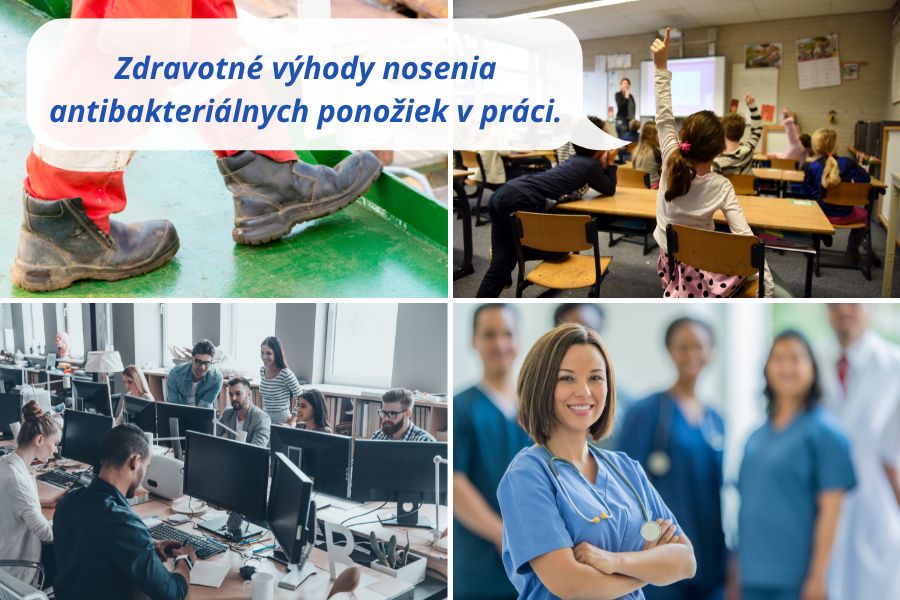 Zdravotné výhody nosenia antibakteriálnych ponožiek v práci.